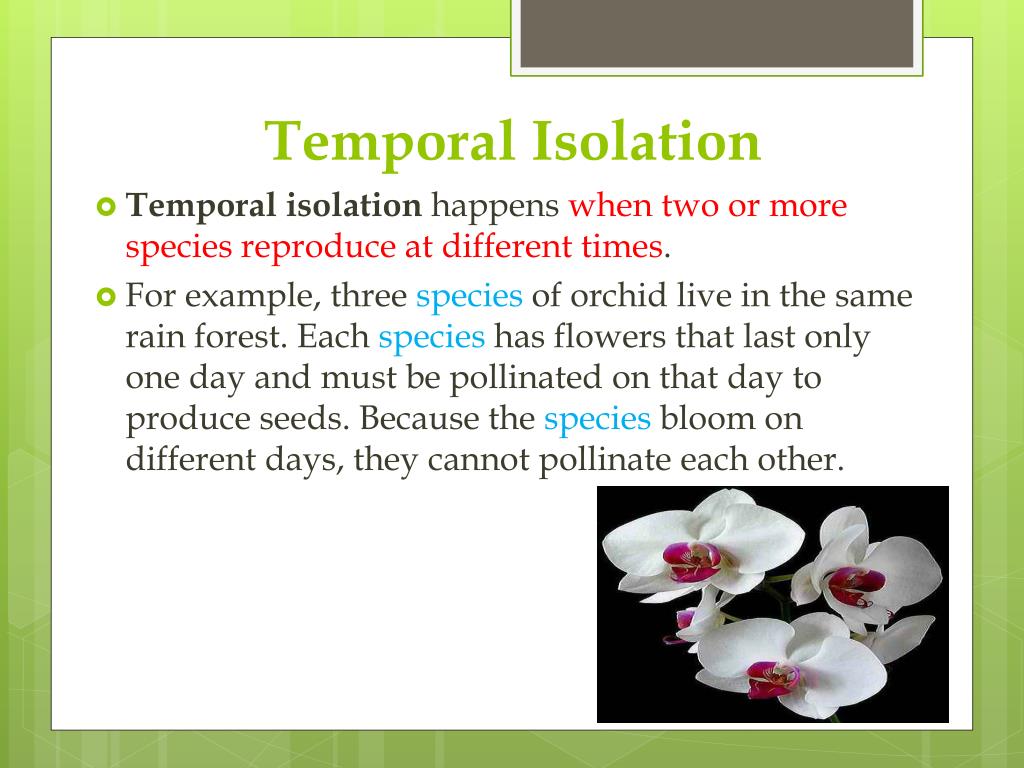 Temporal Isolation

Temporal isolation happens when two or more species reproduce at different times.

For example, three species of orchid live in the same rain forest. Each species has flowers that last only one day and must be pollinated on that day to produce seeds. Because the species bloom on different days, they cannot pollinate each other.